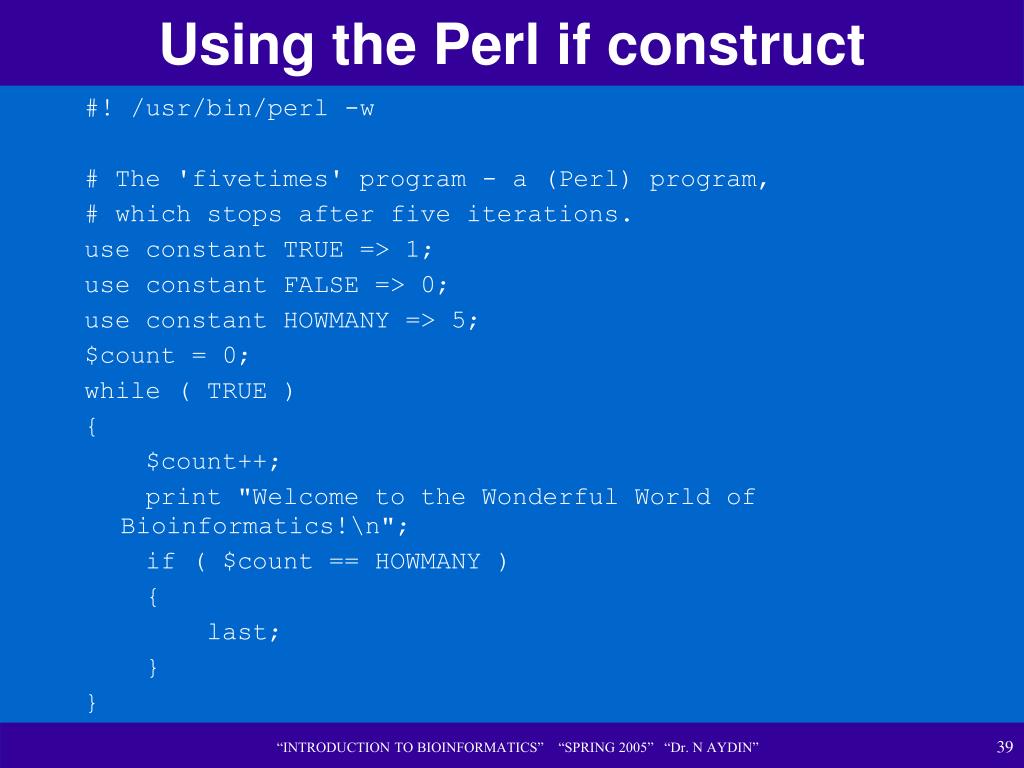 Using the Perl if construct

#! /usr/bin/perl -w

# The 'fivetimes' program - a (Perl) program,
# which stops after five iterations.
use constant TRUE => 1;
use constant FALSE => 0;
use constant HOWMANY => 5;
$count = 0;
while ( TRUE )
{
    $count++;
    print "Welcome to the Wonderful World of Bioinformatics!\n";
    if ( $count == HOWMANY )
    {
        last;
    }
}

“INTRODUCTION TO BIOINFORMATICS” “SPRING 2005” “Dr. N AYDIN”

39